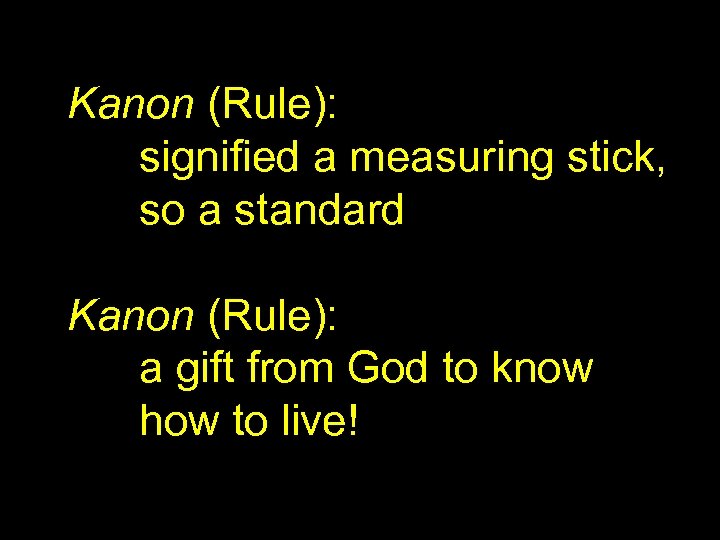 Kanon (Rule):
signified a measuring stick, so a standard

Kanon (Rule):
a gift from God to know how to live!